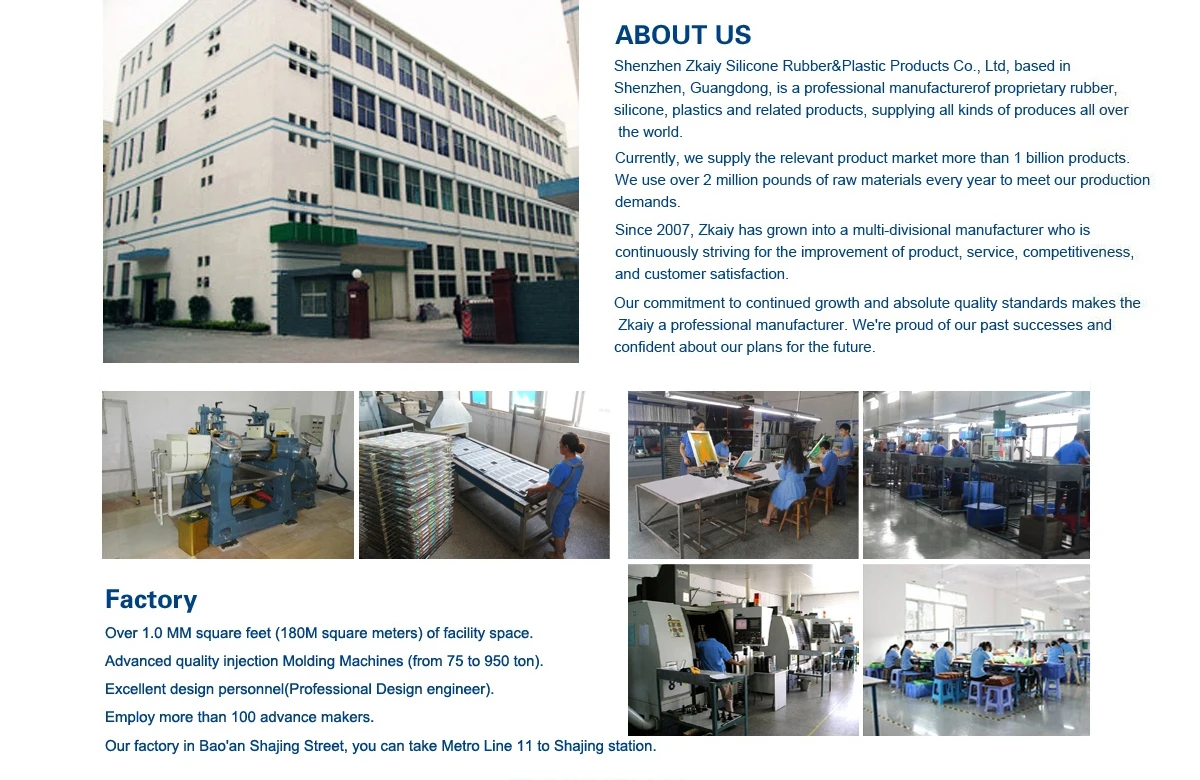 ABOUT US

Shenzhen Zkaiy Silicone Rubber&Plastic Products Co., Ltd, based in Shenzhen, Guangdong, is a professional manufacturerof proprietary rubber, silicone, plastics and related products, supplying all kinds of produces all over the world.

Currently, we supply the relevant product market more than 1 billion products. We use over 2 million pounds of raw materials every year to meet our production demands.

Since 2007, Zkaiy has grown into a multi-divisional manufacturer who is continuously striving for the improvement of product, service, competitiveness, and customer satisfaction.

Our commitment to continued growth and absolute quality standards makes the Zkaiy a professional manufacturer. We're proud of our past successes and confident about our plans for the future.

Factory

Over 1.0 MM square feet (180M square meters) of facility space.

Advanced quality injection Molding Machines (from 75 to 950 ton).

Excellent design personnel(Professional Design engineer).

Employ more than 100 advance makers.

Our factory in Bao'an Shajing Street, you can take Metro Line 11 to Shajing station.